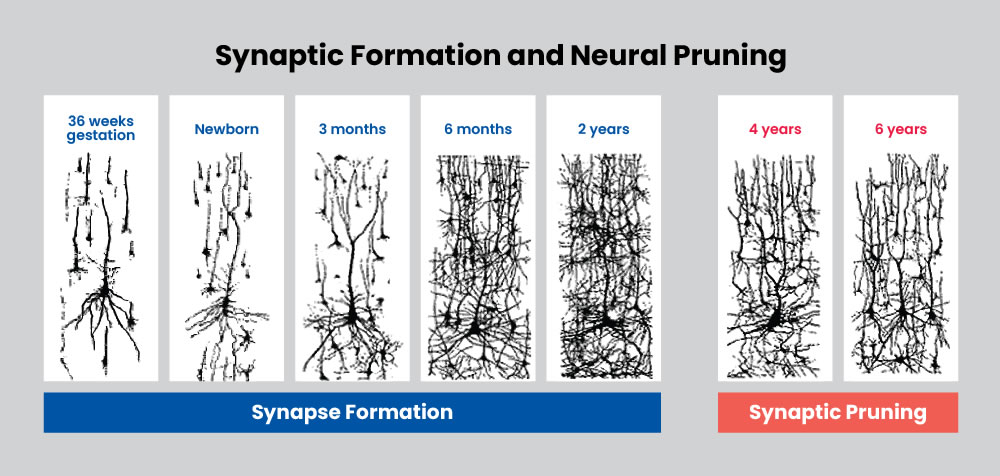 Synaptic Formation and Neural Pruning

36 weeks gestation

Newborn

3 months

6 months

2 years

4 years

6 years

Synapse Formation

Synaptic Pruning